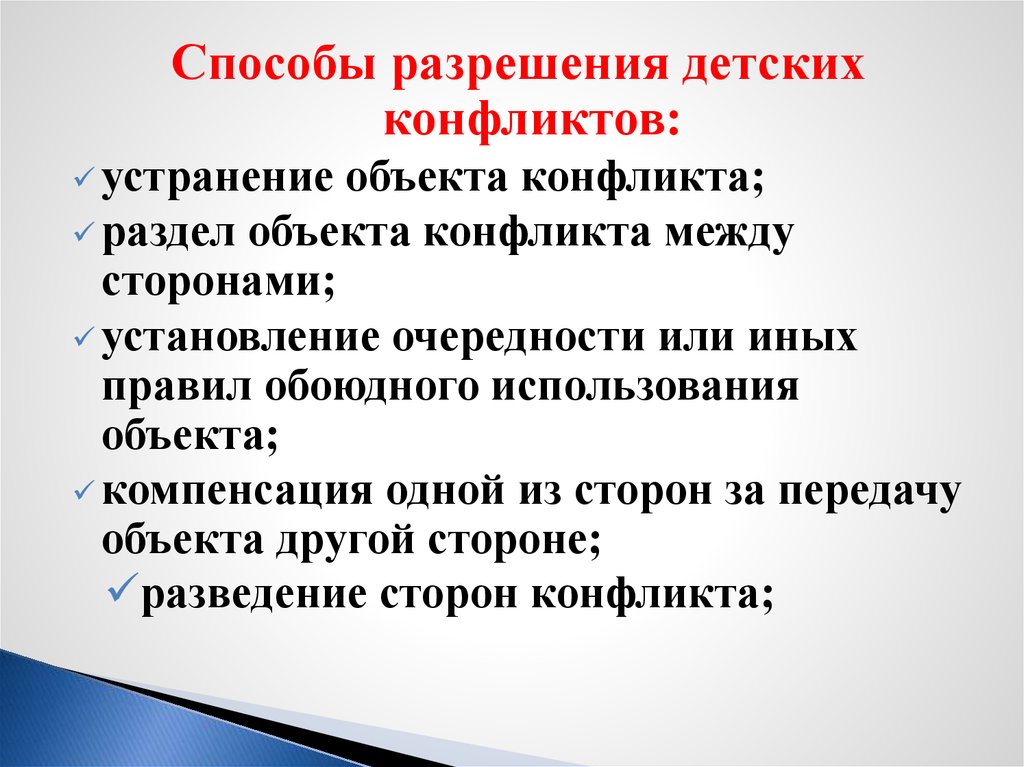 Способы разрешения детских конфликтов:

✓ устранение объекта конфликта;

✓ раздел объекта конфликта между сторонами;

✓ установление очередности или иных правил обоюдного использования объекта;

✓ компенсация одной из сторон за передачу объекта другой стороне;

✓ разведение сторон конфликта;